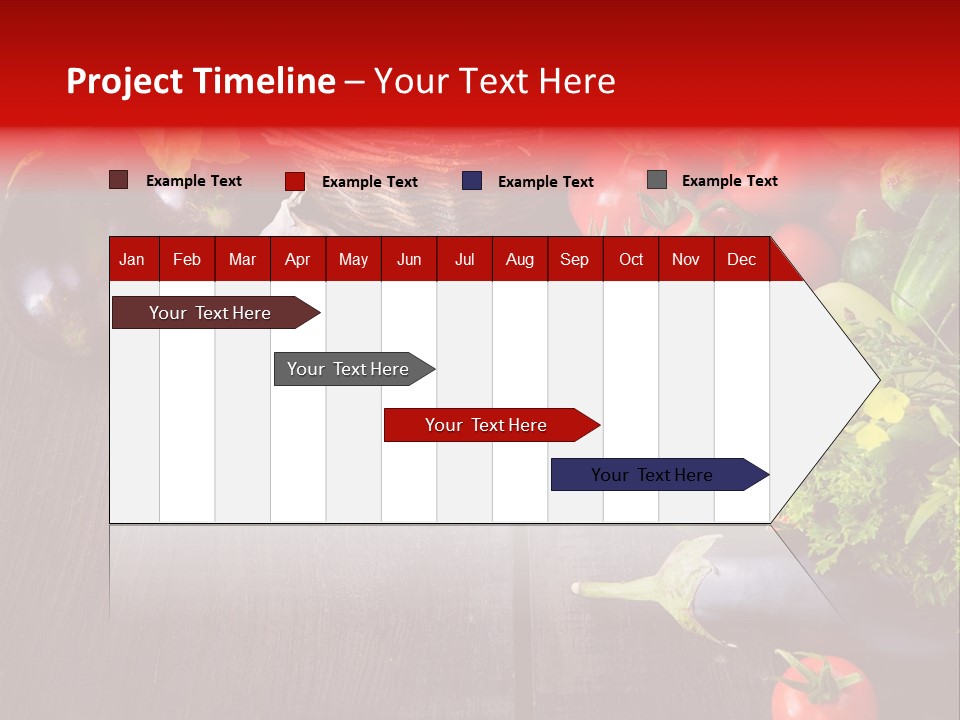 Project Timeline – Your Text Here

Example Text
Example Text
Example Text
Example Text

| Jan | Feb | Mar | Apr | May | Jun | Jul | Aug | Sep | Oct | Nov | Dec |
|---|---|---|---|---|---|---|---|---|---|---|---|

Your Text Here
Your Text Here
Your Text Here
Your Text Here